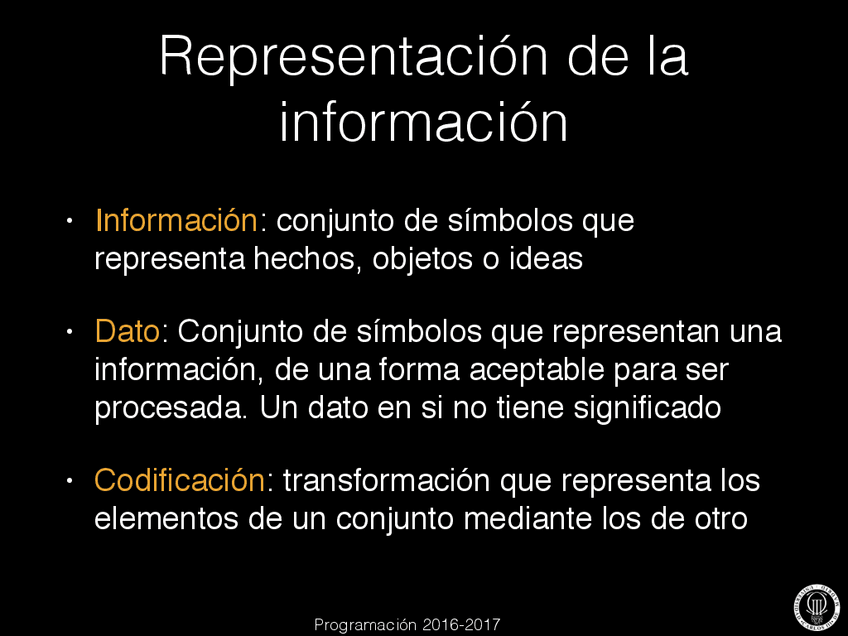 Representación de la información

• Información: conjunto de símbolos que representa hechos, objetos o ideas

• Dato: Conjunto de símbolos que representan una información, de una forma aceptable para ser procesada. Un dato en si no tiene significado

• Codificación: transformación que representa los elementos de un conjunto mediante los de otro

Programación 2016-2017